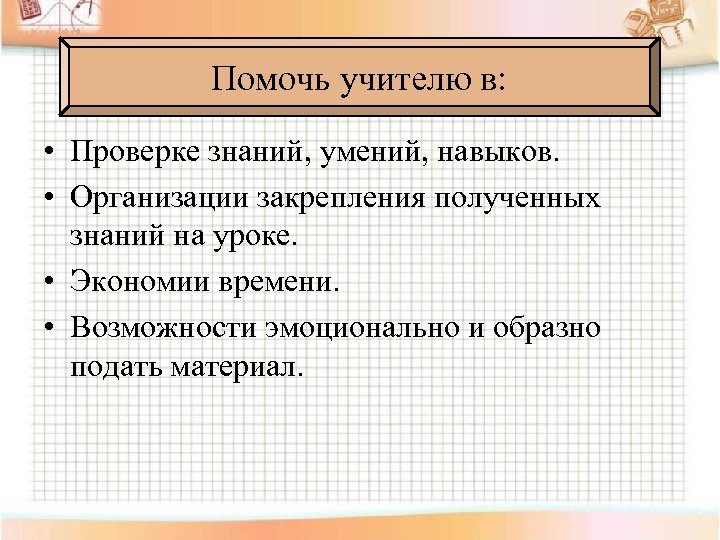 Помочь учителю в:

• Проверке знаний, умений, навыков.
• Организации закрепления полученных знаний на уроке.
• Экономии времени.
• Возможности эмоционально и образно подать материал.